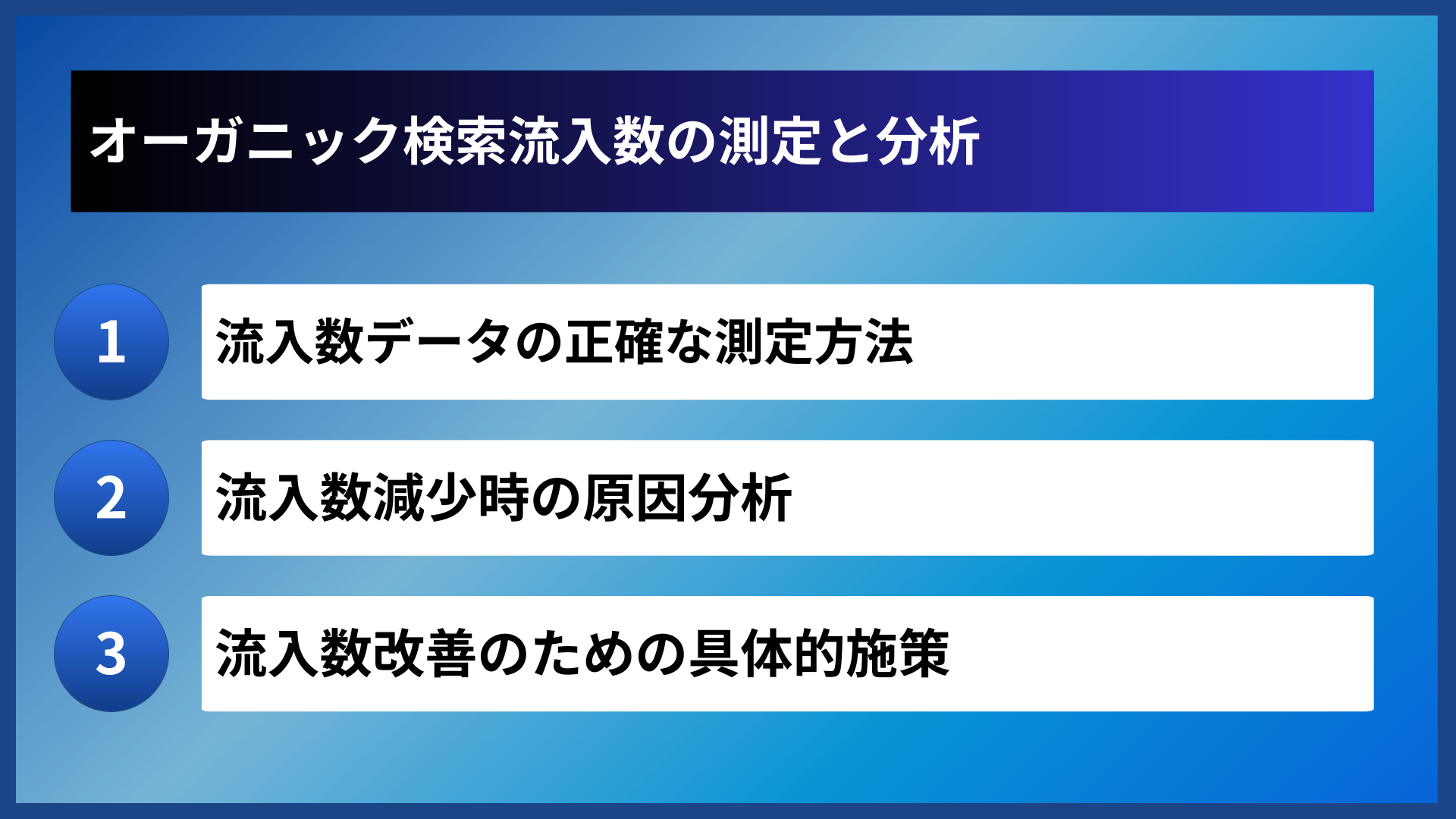 オーガニック検索流入数の測定と分析

1
流入数データの正確な測定方法

2
流入数減少時の原因分析

3
流入数改善のための具体的施策